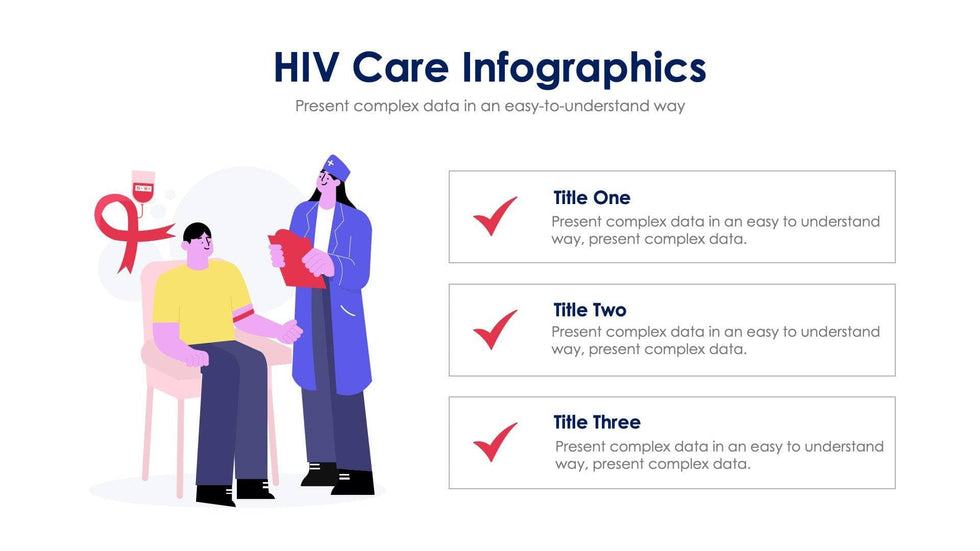 HIV Care Infographics

Present complex data in an easy-to-understand way

Title One
Present complex data in an easy to understand way, present complex data.

Title Two
Present complex data in an easy to understand way, present complex data.

Title Three
Present complex data in an easy to understand way, present complex data.